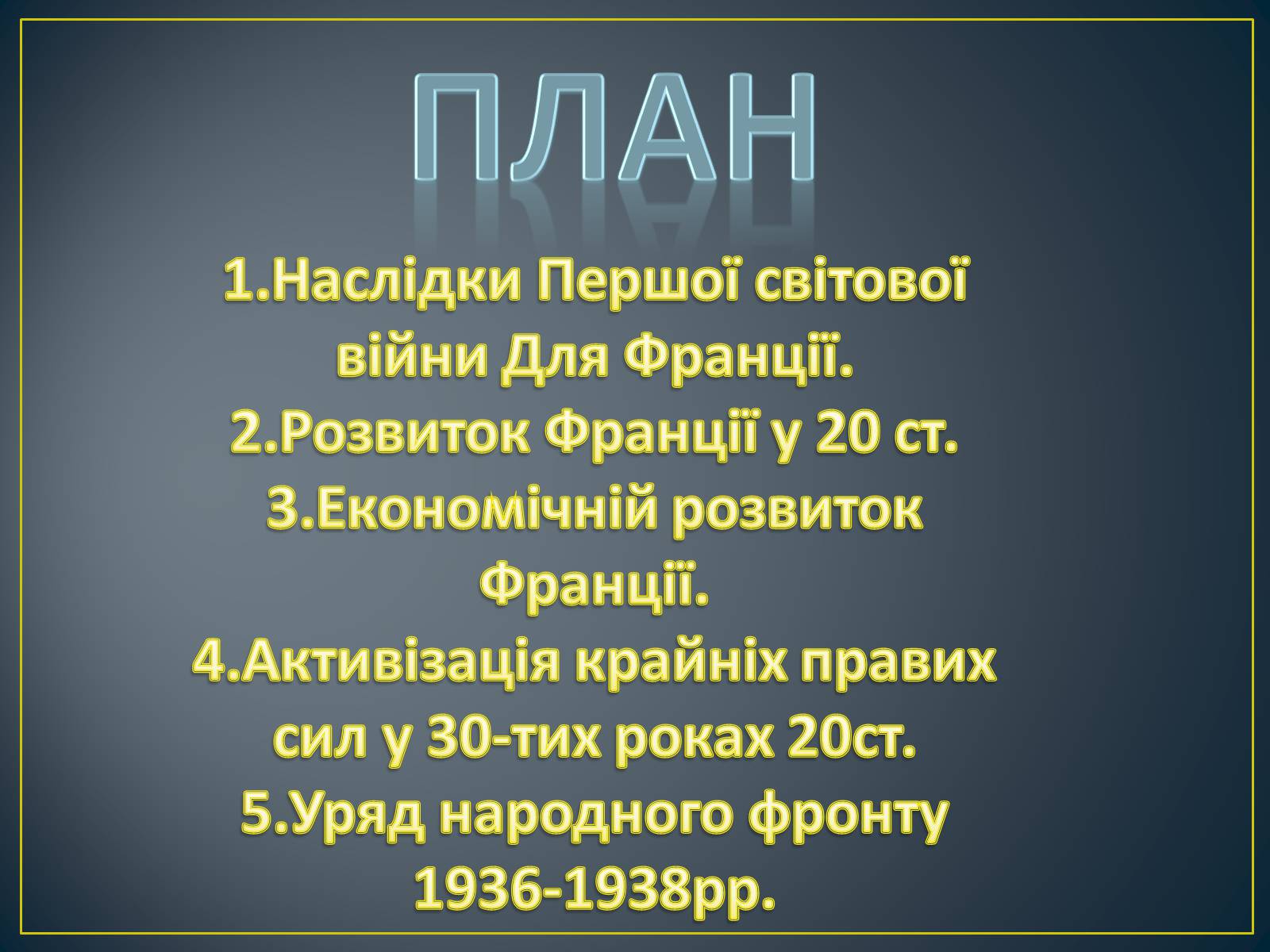 ПЛАН

1.Наслідки Першої світової війни Для Франції.
2.Розвиток Франції у 20 ст.
3.Економічній розвиток Франції.
4.Активізація крайніх правих сил у 30-тих роках 20ст.
5.Уряд народного фронту 1936-1938рр.